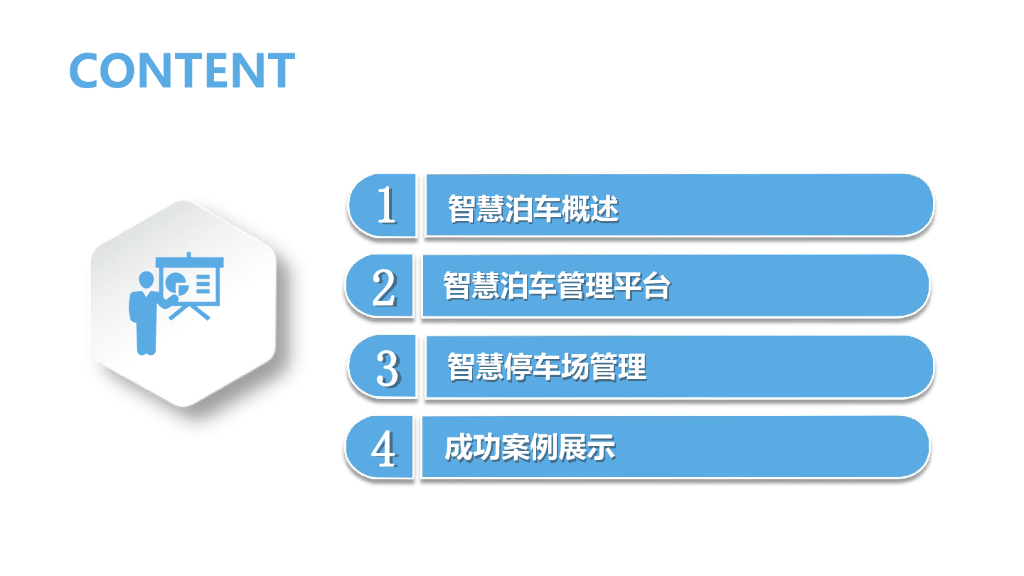 CONTENT

1 智慧泊车概述

2 智慧泊车管理平台

3 智慧停车场管理

4 成功案例展示